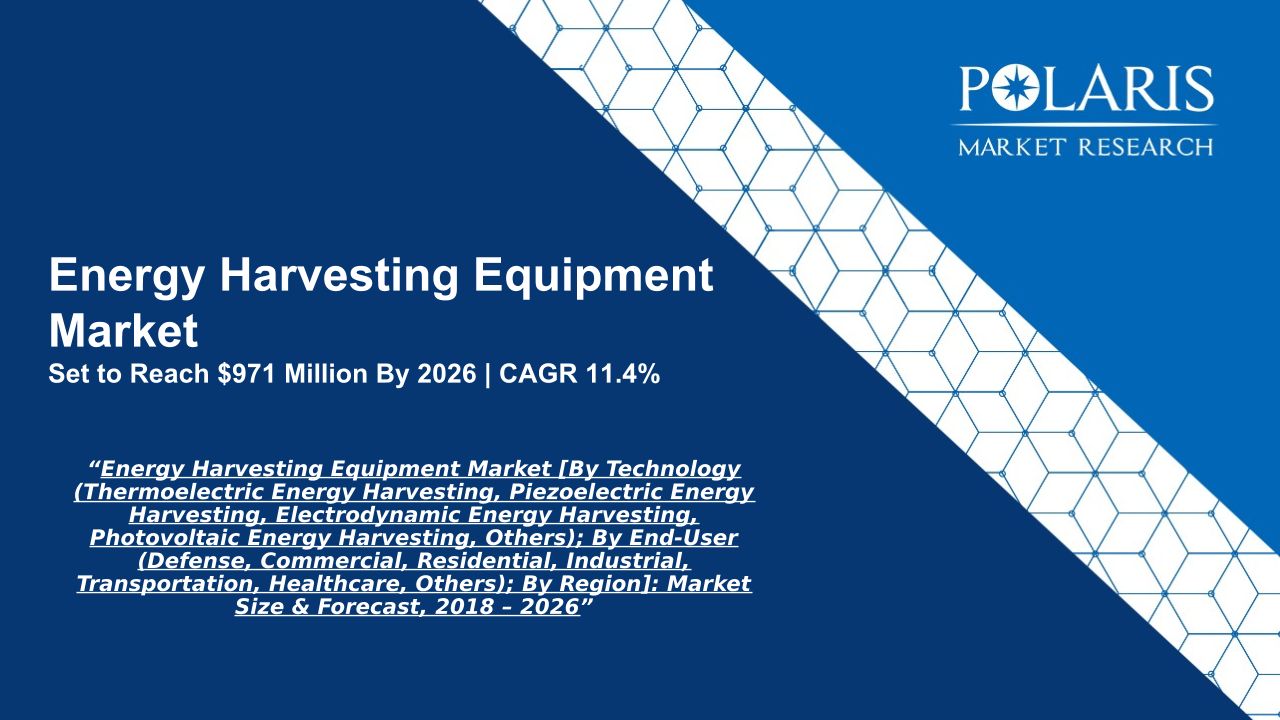 POLARIS
MARKET RESEARCH

Energy Harvesting Equipment Market
Set to Reach $971 Million By 2026 | CAGR 11.4%

“Energy Harvesting Equipment Market [By Technology (Thermoelectric Energy Harvesting, Piezoelectric Energy Harvesting, Electrodynamic Energy Harvesting, Photovoltaic Energy Harvesting, Others); By End-User (Defense, Commercial, Residential, Industrial, Transportation, Healthcare, Others); By Region]: Market Size & Forecast, 2018 – 2026”